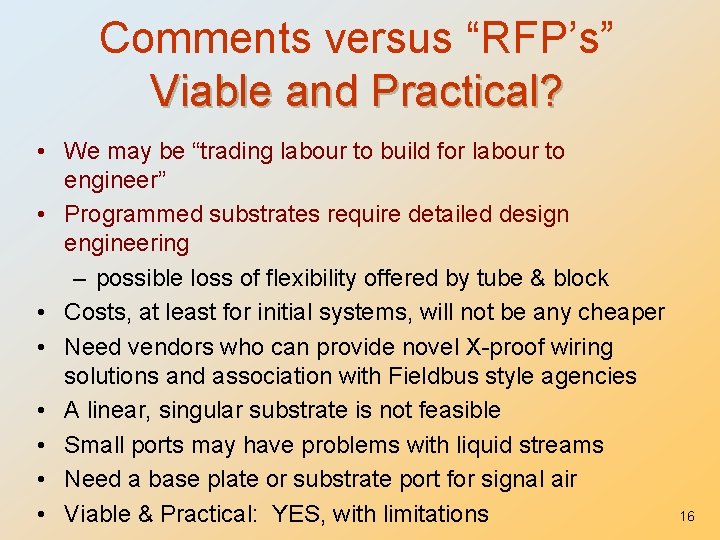 Comments versus “RFP’s” Viable and Practical?

• We may be “trading labour to build for labour to engineer”
• Programmed substrates require detailed design engineering
– possible loss of flexibility offered by tube & block
• Costs, at least for initial systems, will not be any cheaper
• Need vendors who can provide novel X-proof wiring solutions and association with Fieldbus style agencies
• A linear, singular substrate is not feasible
• Small ports may have problems with liquid streams
• Need a base plate or substrate port for signal air
• Viable & Practical: YES, with limitations

16